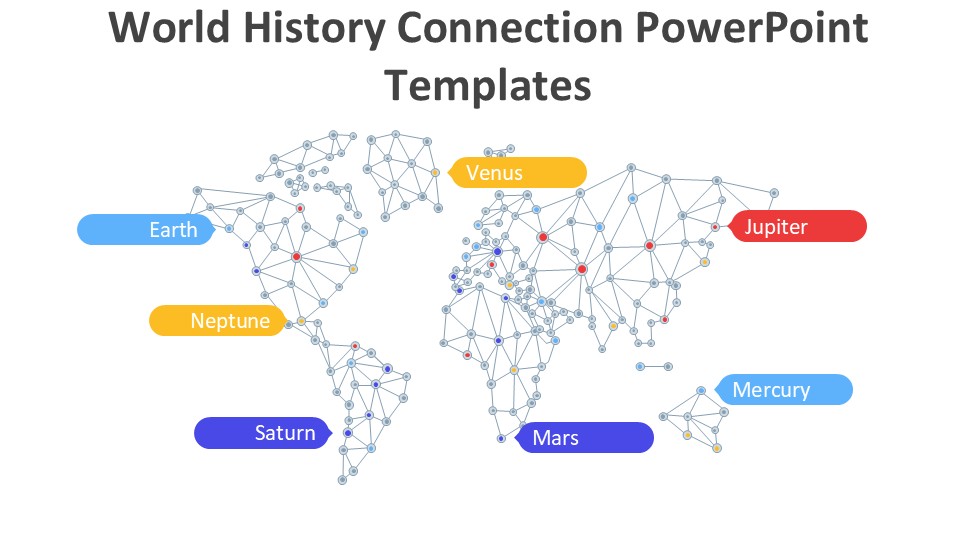 World History Connection PowerPoint Templates

Venus

Earth

Jupiter

Neptune

Mercury

Saturn

Mars